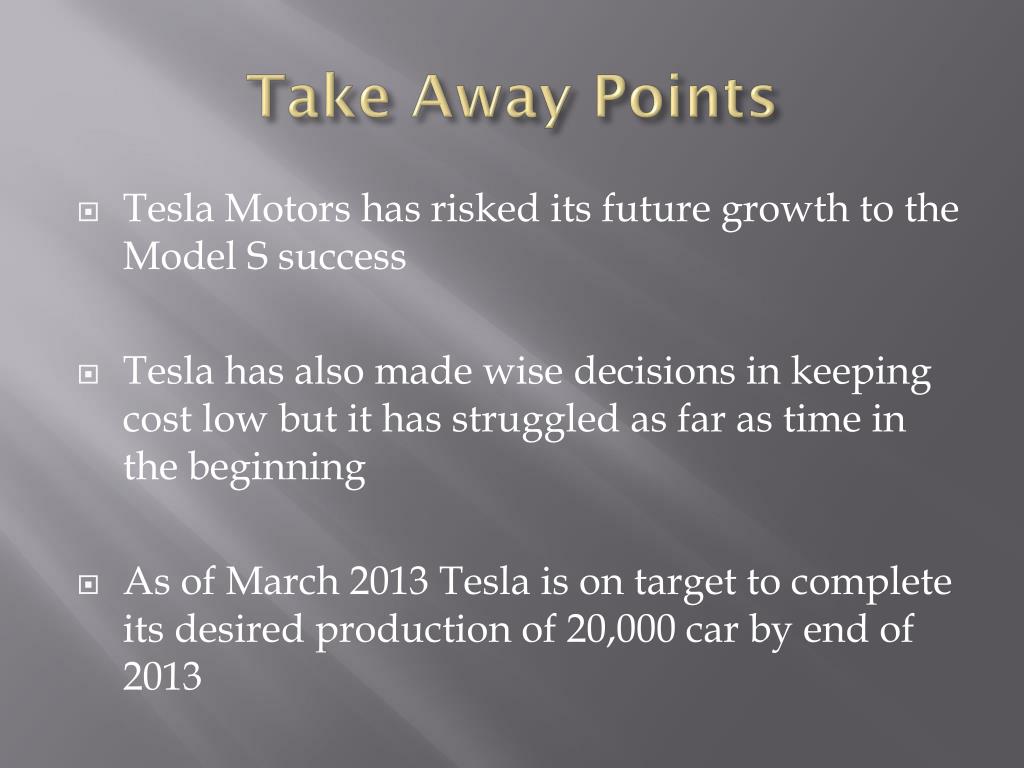 Take Away Points

Tesla Motors has risked its future growth to the Model S success

Tesla has also made wise decisions in keeping cost low but it has struggled as far as time in the beginning

As of March 2013 Tesla is on target to complete its desired production of 20,000 car by end of 2013